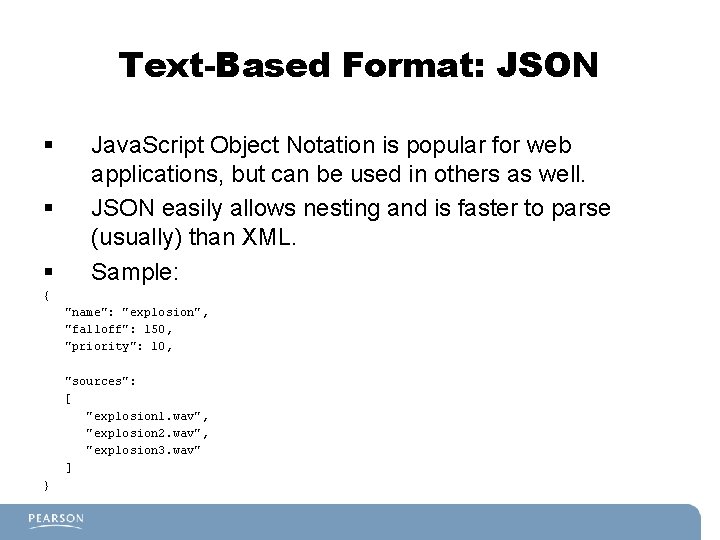 Text-Based Format: JSON

▪ JavaScript Object Notation is popular for web applications, but can be used in others as well.

▪ JSON easily allows nesting and is faster to parse (usually) than XML.

▪ Sample:

{
"name": "explosion",
"falloff": 150,
"priority": 10,

"sources":
[
"explosion1.wav",
"explosion2.wav",
"explosion3.wav"
]
}

PEARSON